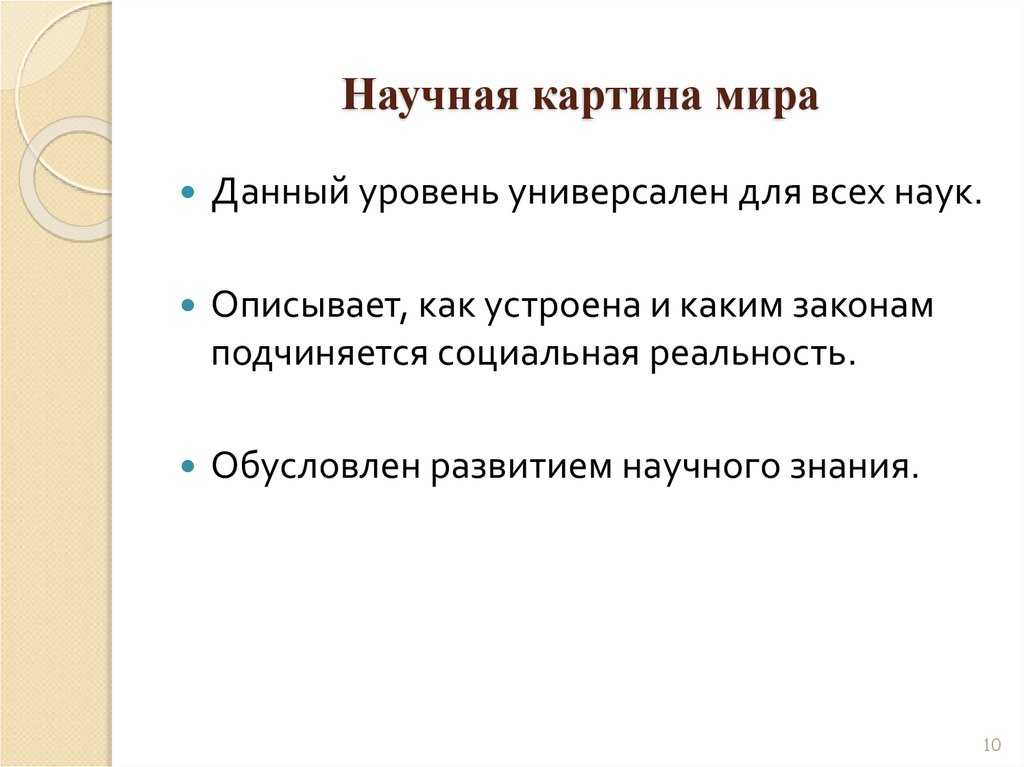 Научная картина мира

Данный уровень универсален для всех наук.

Описывает, как устроена и каким законам подчиняется социальная реальность.

Обусловлен развитием научного знания.

10